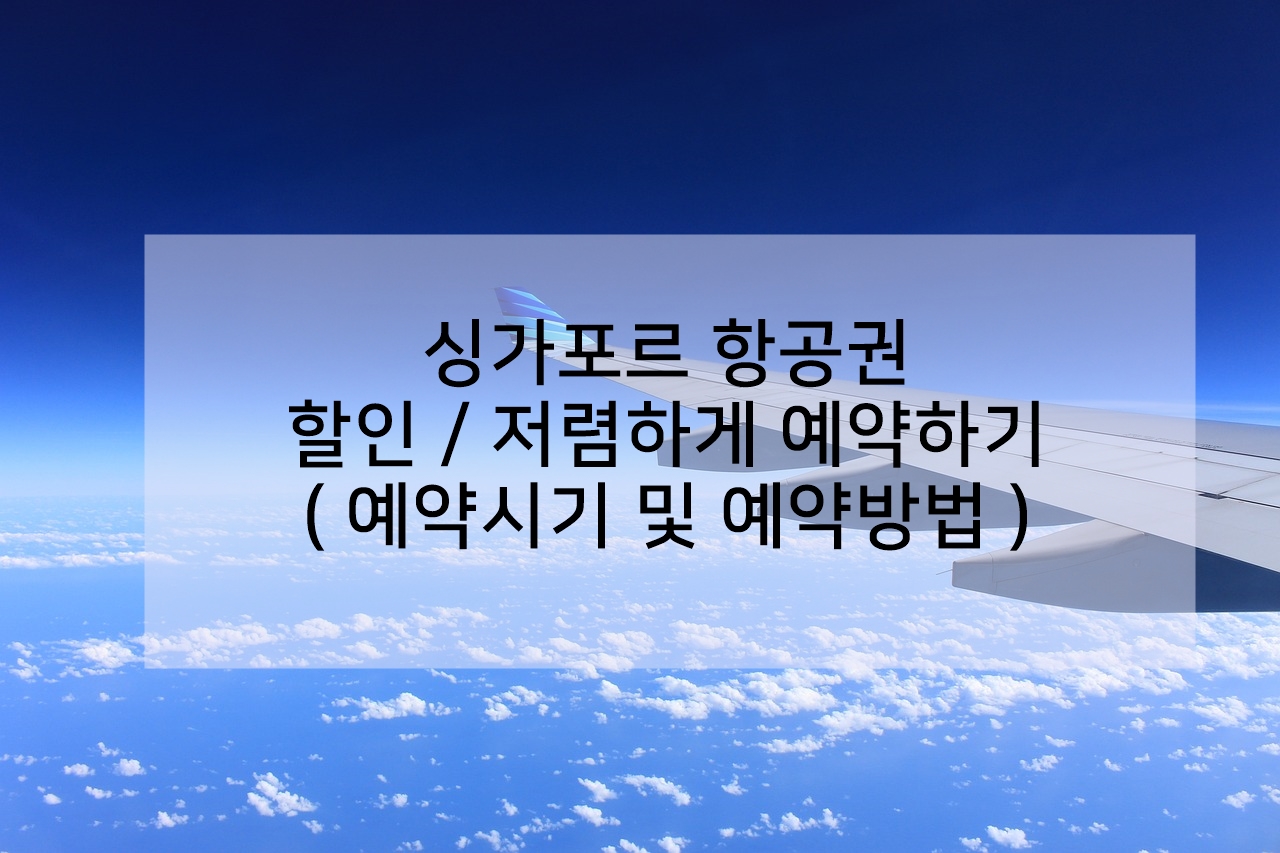 싱가포르 항공권
할인 / 저렴하게 예약하기
( 예약시기 및 예약방법 )